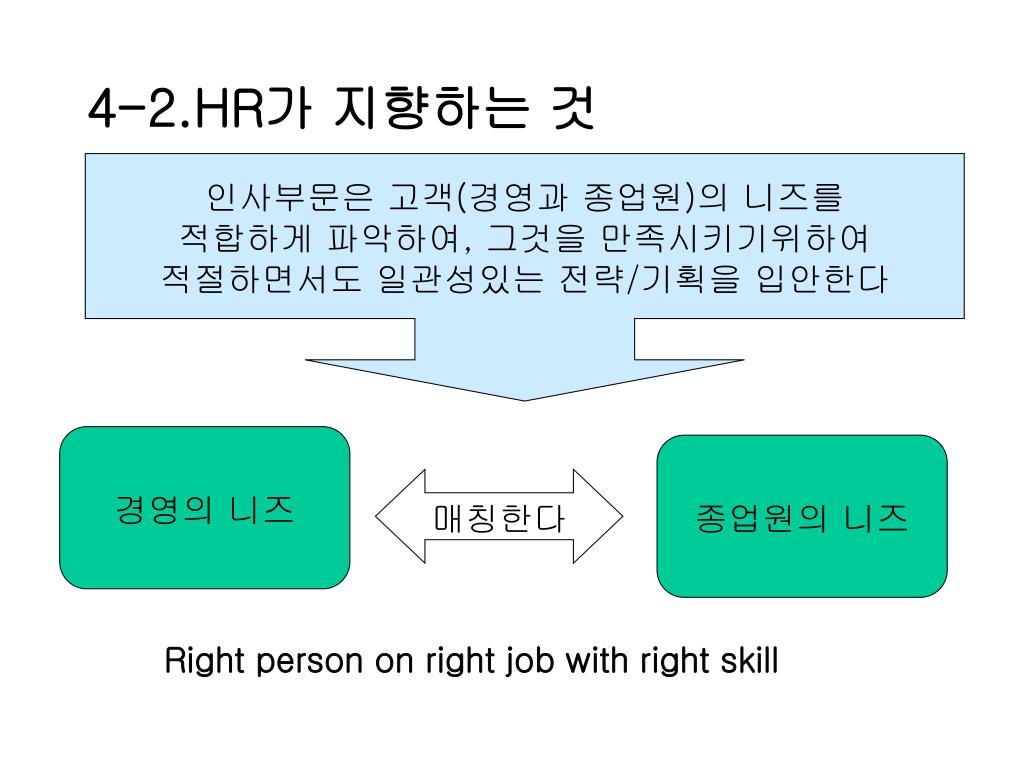 4-2.HR가 지향하는 것

인사부문은 고객(경영과 종업원)의 니즈를 적합하게 파악하여, 그것을 만족시키기위하여 적절하면서도 일관성있는 전략/기획을 입안한다

경영의 니즈

매칭한다

종업원의 니즈

Right person on right job with right skill